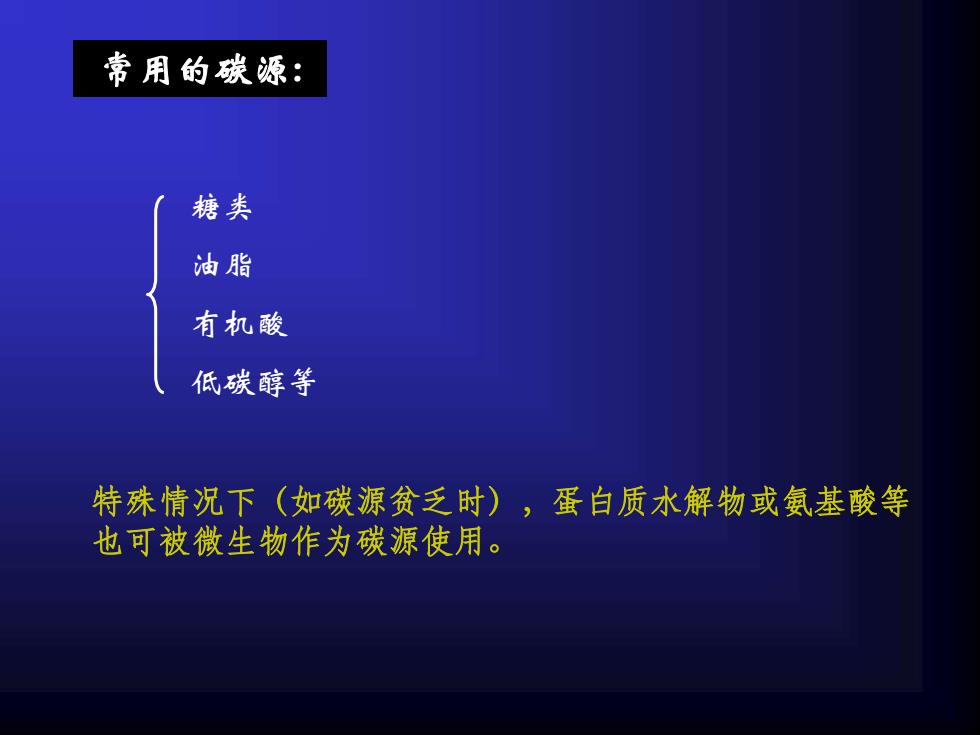 常用的碳源：

糖类
油脂
有机酸
低碳醇等

特殊情况下（如碳源贫乏时），蛋白质水解物或氨基酸等也可被微生物作为碳源使用。